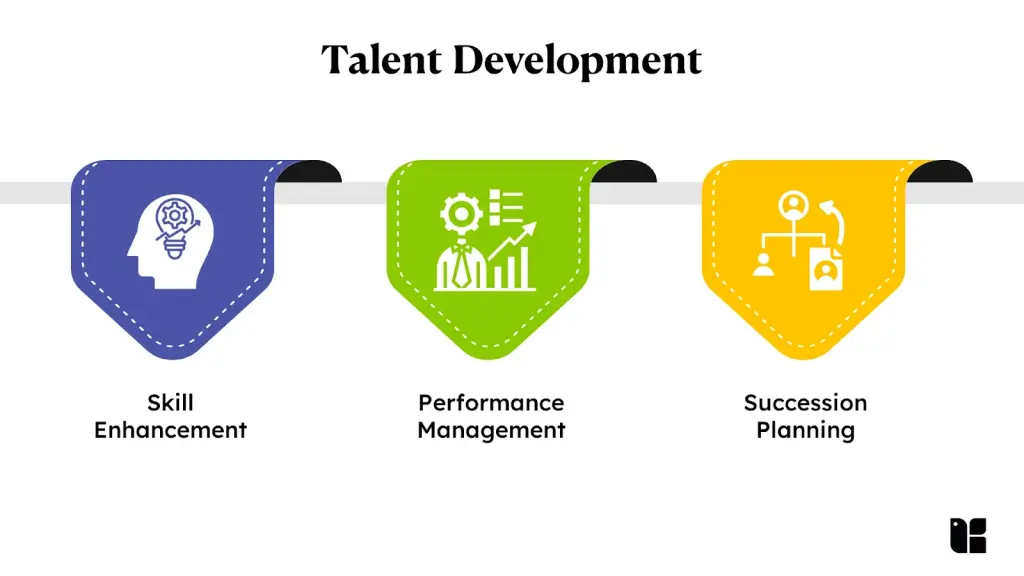 Talent Development

Skill Enhancement

Performance Management

Succession Planning